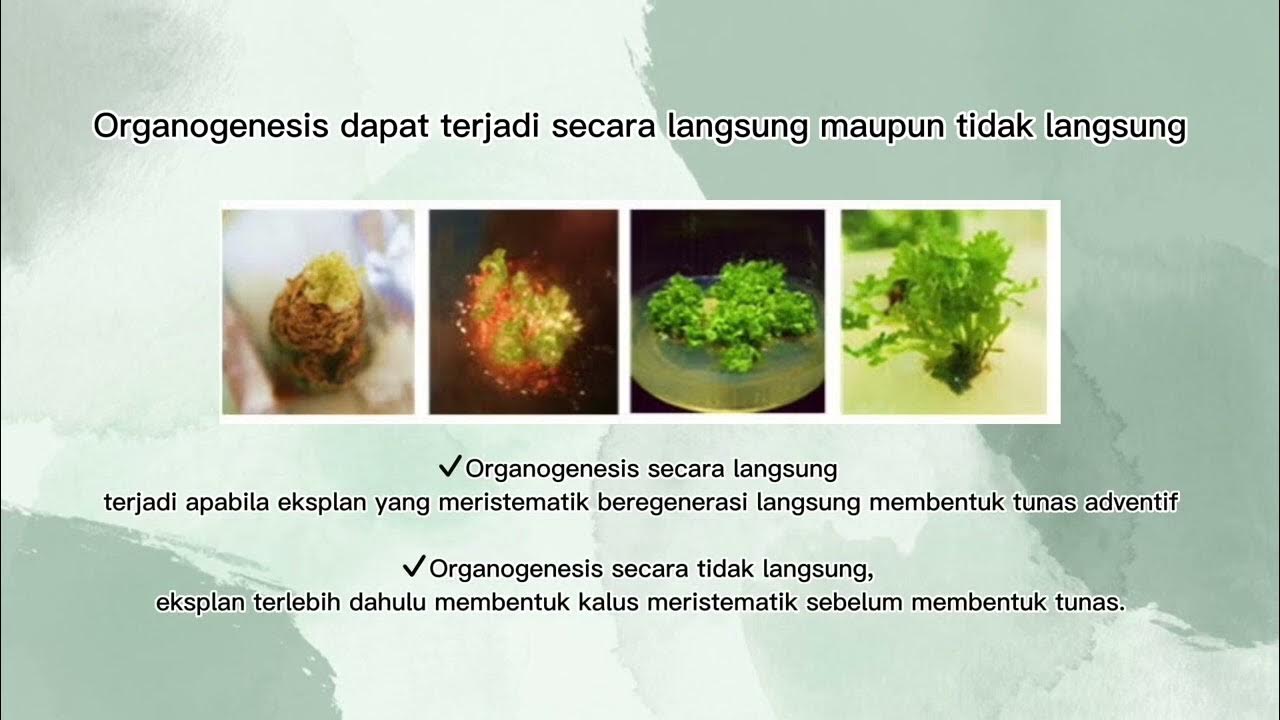 Organogenesis dapat terjadi secara langsung maupun tidak langsung

✓Organogenesis secara langsung
terjadi apabila eksplan yang meristematik beregenerasi langsung membentuk tunas adventif

✓Organogenesis secara tidak langsung,
eksplan terlebih dahulu membentuk kalus meristematik sebelum membentuk tunas.